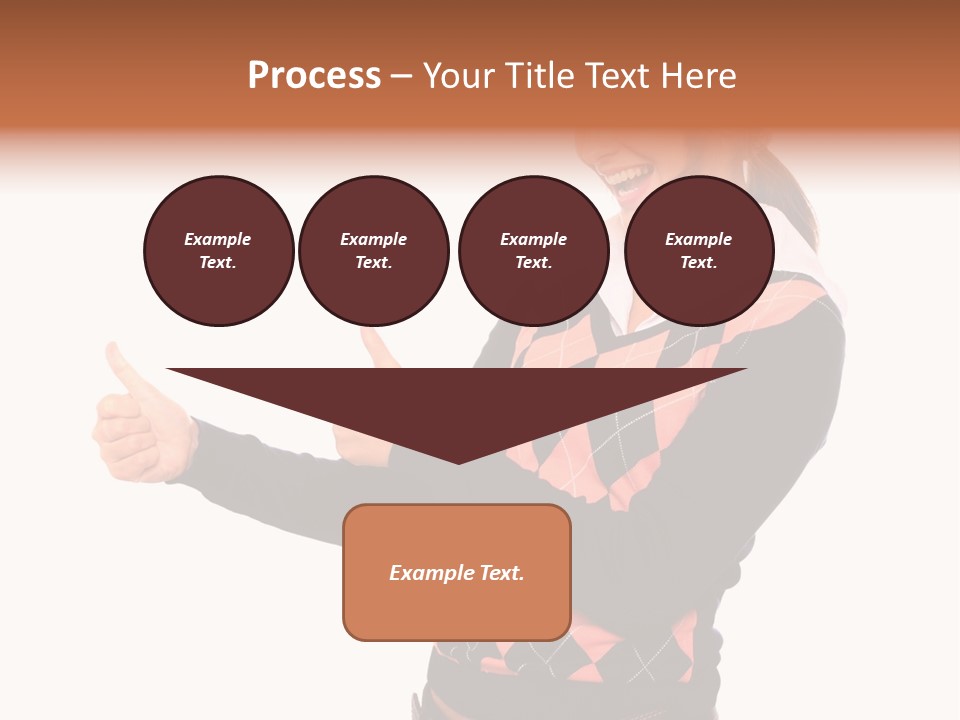 Process – Your Title Text Here

Example Text.

Example Text.

Example Text.

Example Text.

Example Text.